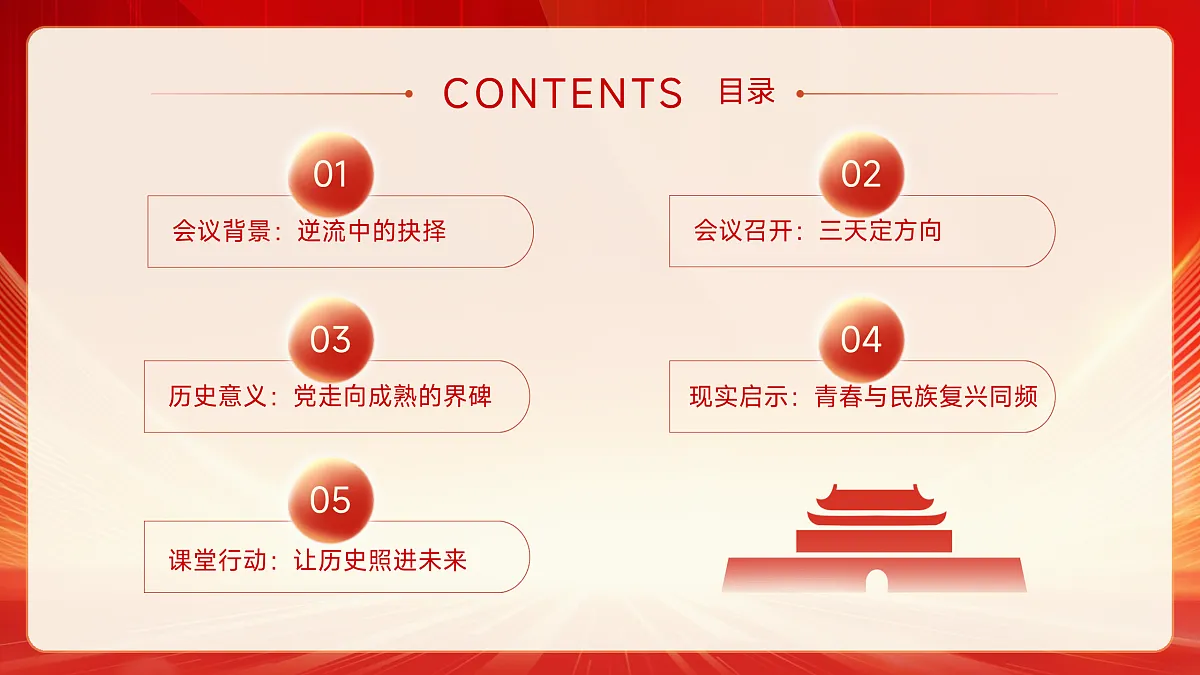 CONTENTS 目录

01
会议背景：逆流中的抉择

02
会议召开：三天定方向

03
历史意义：党走向成熟的界碑

04
现实启示：青春与民族复兴同频

05
课堂行动：让历史照进未来